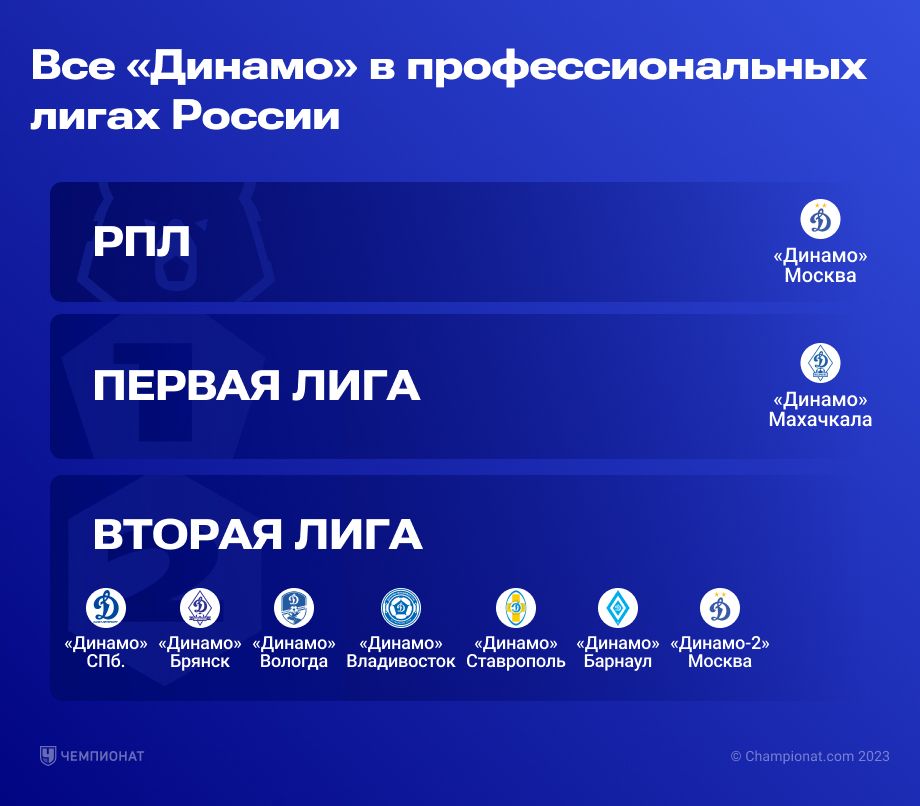 Все «Динамо» в профессиональных лигах России

РПЛ

«Динамо»
Москва

ПЕРВАЯ ЛИГА

«Динамо»
Махачкала

ВТОРАЯ ЛИГА

«Динамо»
СПб.

«Динамо»
Брянск

«Динамо»
Вологда

«Динамо»
Владивосток

«Динамо»
Ставрополь

«Динамо»
Барнаул

«Динамо-2»
Москва

ЧЕМПИОНАТ

© Championat.com 2023